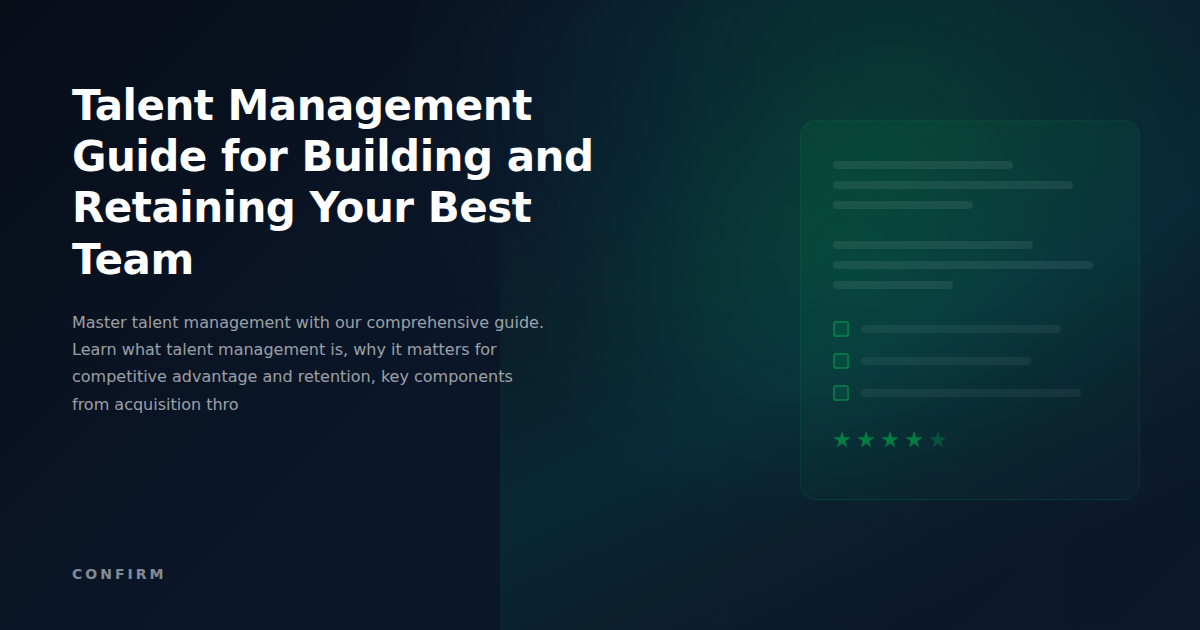 Talent Management Guide for Building and Retaining Your Best Team

Master talent management with our comprehensive guide. Learn what talent management is, why it matters for competitive advantage and retention, key components from acquisition thro

CONFIRM